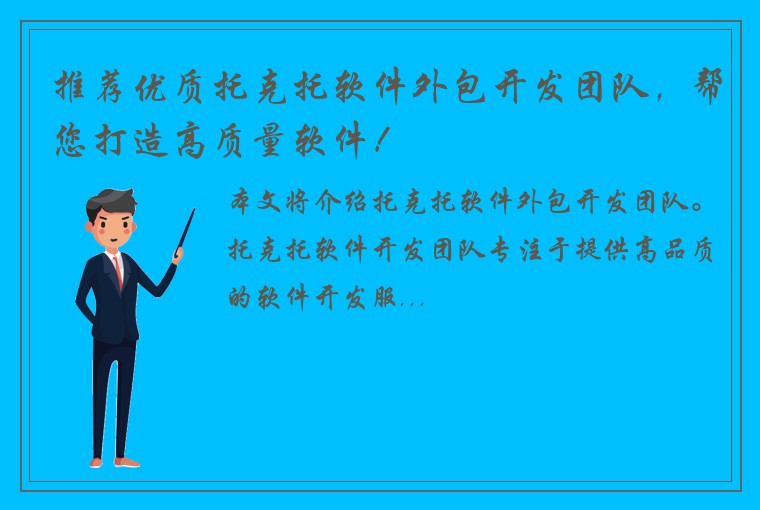 推荐优质托克托软件外包开发团队，帮您打造高质量软件！

本文将介绍托克托软件外包开发团队。托克托软件开发团队专注于提供高品质的软件开发服...